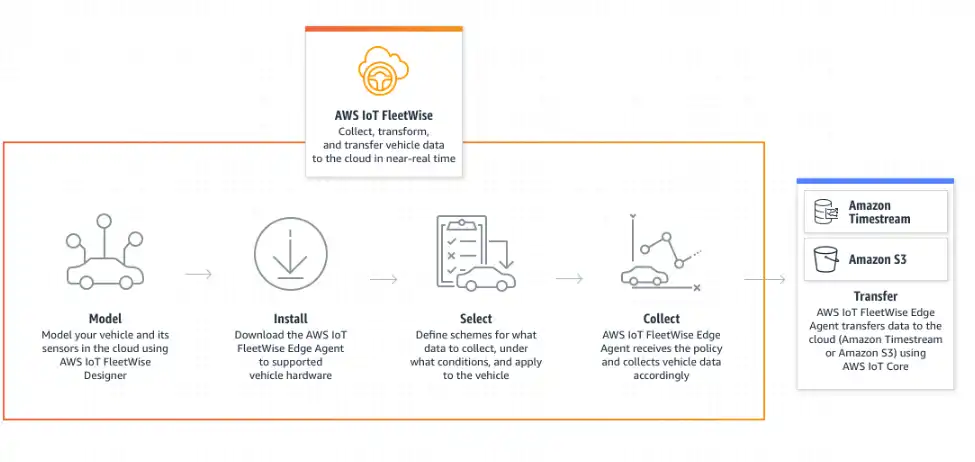 AWS IoT FleetWise
Collect, transform, and transfer vehicle data to the cloud in near-real time

Model
Model your vehicle and its sensors in the cloud using AWS IoT FleetWise Designer

Install
Download the AWS IoT FleetWise Edge Agent to supported vehicle hardware

Select
Define schemes for what data to collect, under what conditions, and apply to the vehicle

Collect
AWS IoT FleetWise Edge Agent receives the policy and collects vehicle data accordingly

Amazon Timestream

Amazon S3

Transfer
AWS IoT FleetWise Edge Agent transfers data to the cloud (Amazon Timestream or Amazon S3) using AWS IoT Core